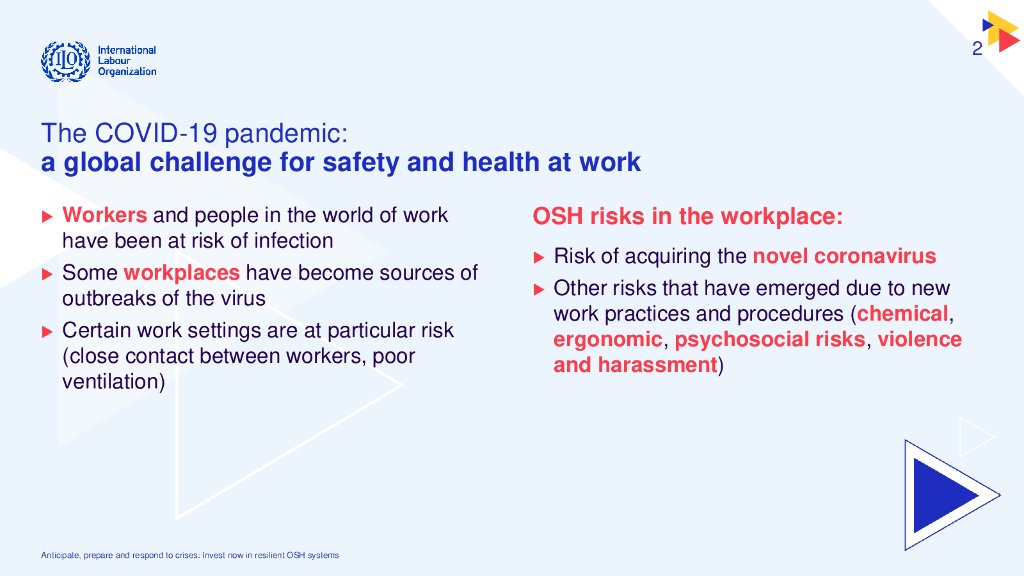 ILO International Labour Organization

2

The COVID-19 pandemic:
a global challenge for safety and health at work

▶ Workers and people in the world of work have been at risk of infection
▶ Some workplaces have become sources of outbreaks of the virus
▶ Certain work settings are at particular risk (close contact between workers, poor ventilation)

OSH risks in the workplace:

▶ Risk of acquiring the novel coronavirus
▶ Other risks that have emerged due to new work practices and procedures (chemical, ergonomic, psychosocial risks, violence and harassment)

Anticipate, prepare and respond to crises: Invest now in resilient OSH systems